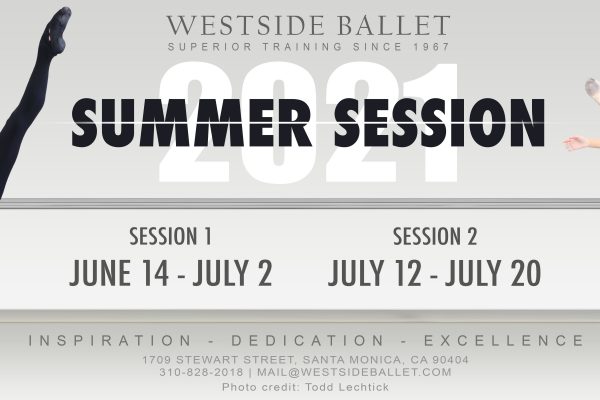 WESTSIDE BALLET
SUPERIOR TRAINING SINCE 1967

2021
SUMMER SESSION

SESSION 1
JUNE 14 - JULY 2

SESSION 2
JULY 12 - JULY 20

INSPIRATION - DEDICATION - EXCELLENCE
1709 STEWART STREET, SANTA MONICA, CA 90404
310-828-2018 | MAIL@WESTSIDEBALLET.COM
Photo credit: Todd Lechtick